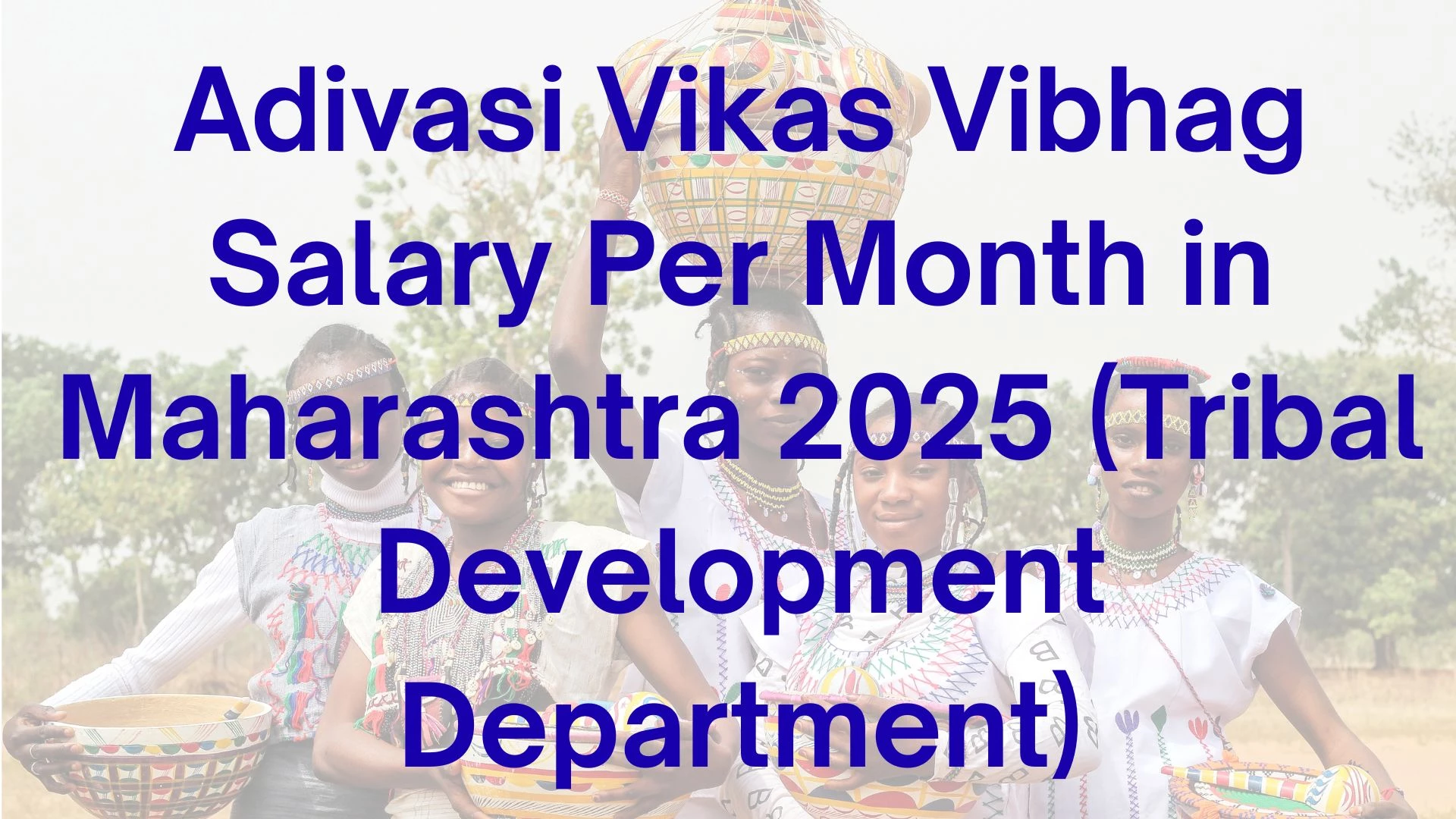 Adivasi Vikas Vibhag Salary Per Month in Maharashtra 2025 (Tribal Development Department)